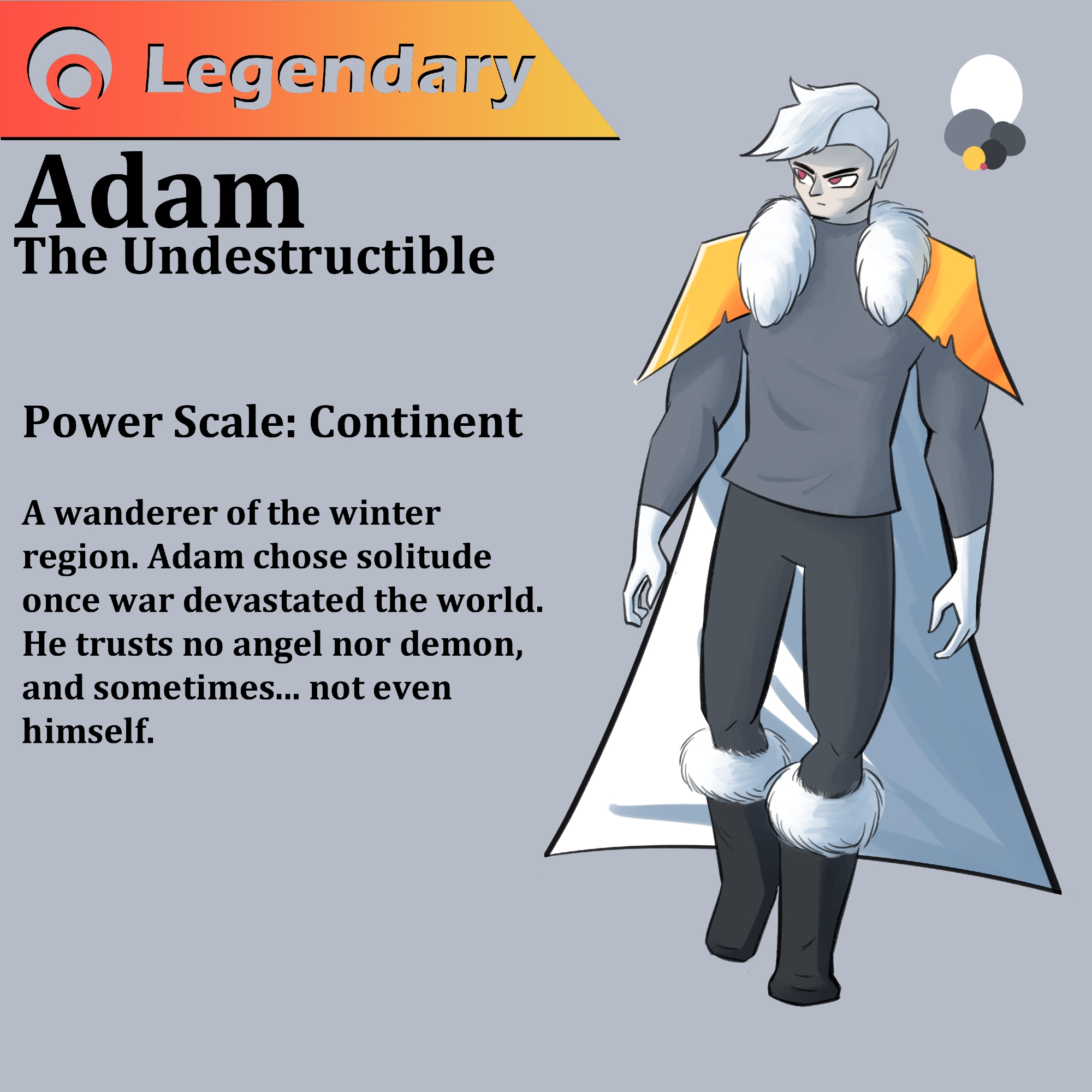 Legendary

Adam
The Undestructible

Power Scale: Continent

A wanderer of the winter region. Adam chose solitude once war devastated the world. He trusts no angel nor demon, and sometimes... not even himself.